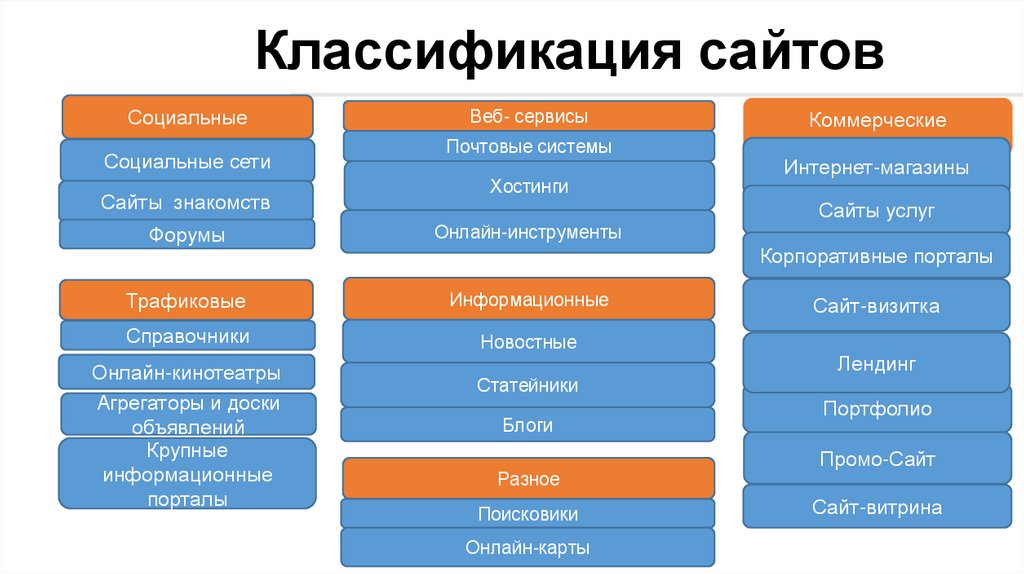 Классификация сайтов

Социальные
Социальные сети
Сайты знакомств
Форумы

Трафиковые
Справочники
Онлайн-кинотеатры
Агрегаторы и доски объявлений
Крупные информационные порталы

Веб- сервисы
Почтовые системы
Хостинги
Онлайн-инструменты

Информационные
Новостные
Статейники
Блоги

Разное
Поисковики
Онлайн-карты

Коммерческие
Интернет-магазины
Сайты услуг
Корпоративные порталы
Сайт-визитка
Лендинг
Портфолио
Промо-Сайт
Сайт-витрина